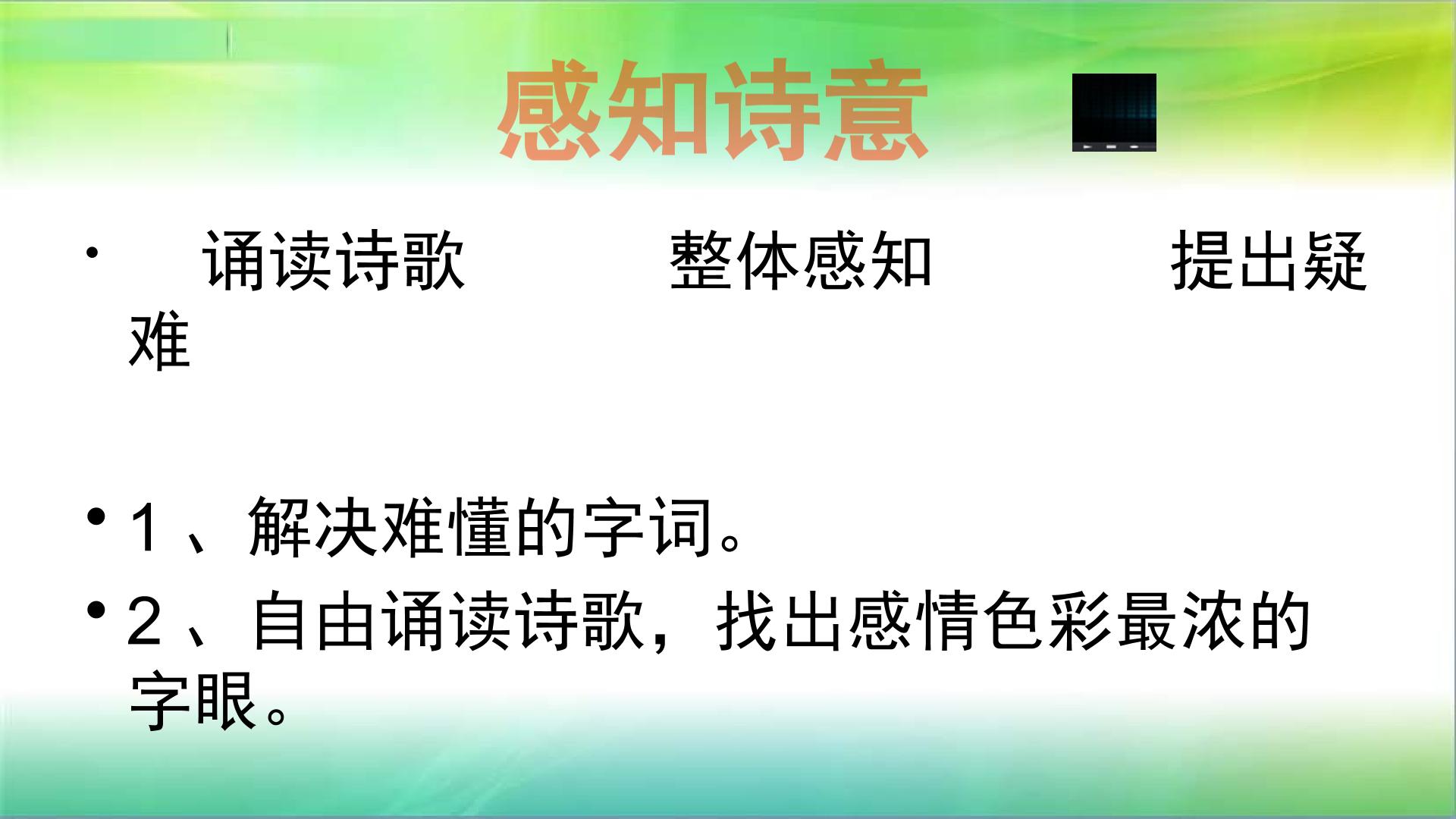 感知诗意

• 诵读诗歌 整体感知 提出疑难

• 1、解决难懂的字词。

• 2、自由诵读诗歌，找出感情色彩最浓的字眼。